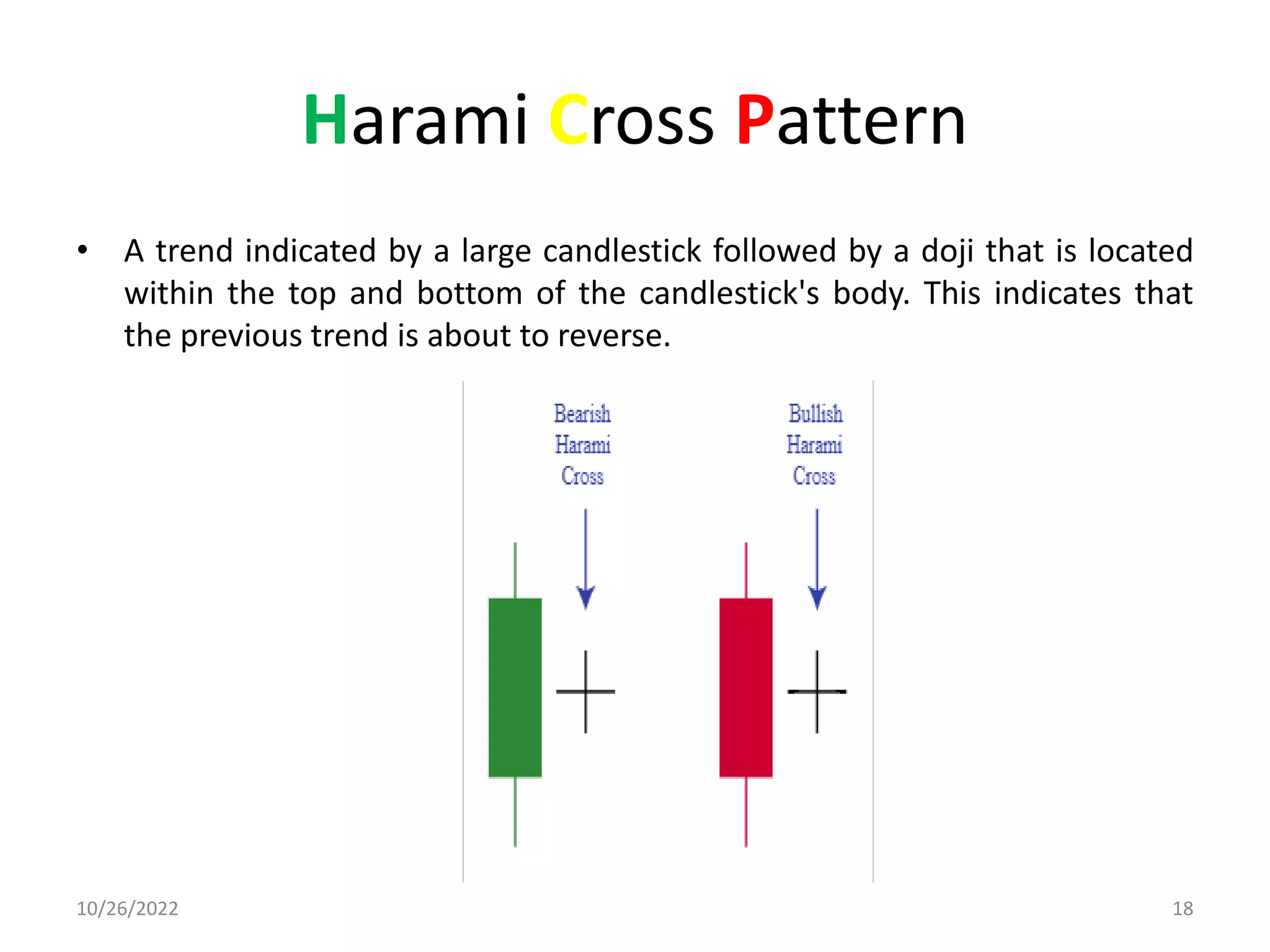 Harami Cross Pattern

• A trend indicated by a large candlestick followed by a doji that is located within the top and bottom of the candlestick's body. This indicates that the previous trend is about to reverse.

Bearish Harami Cross

Bullish Harami Cross

10/26/2022

18